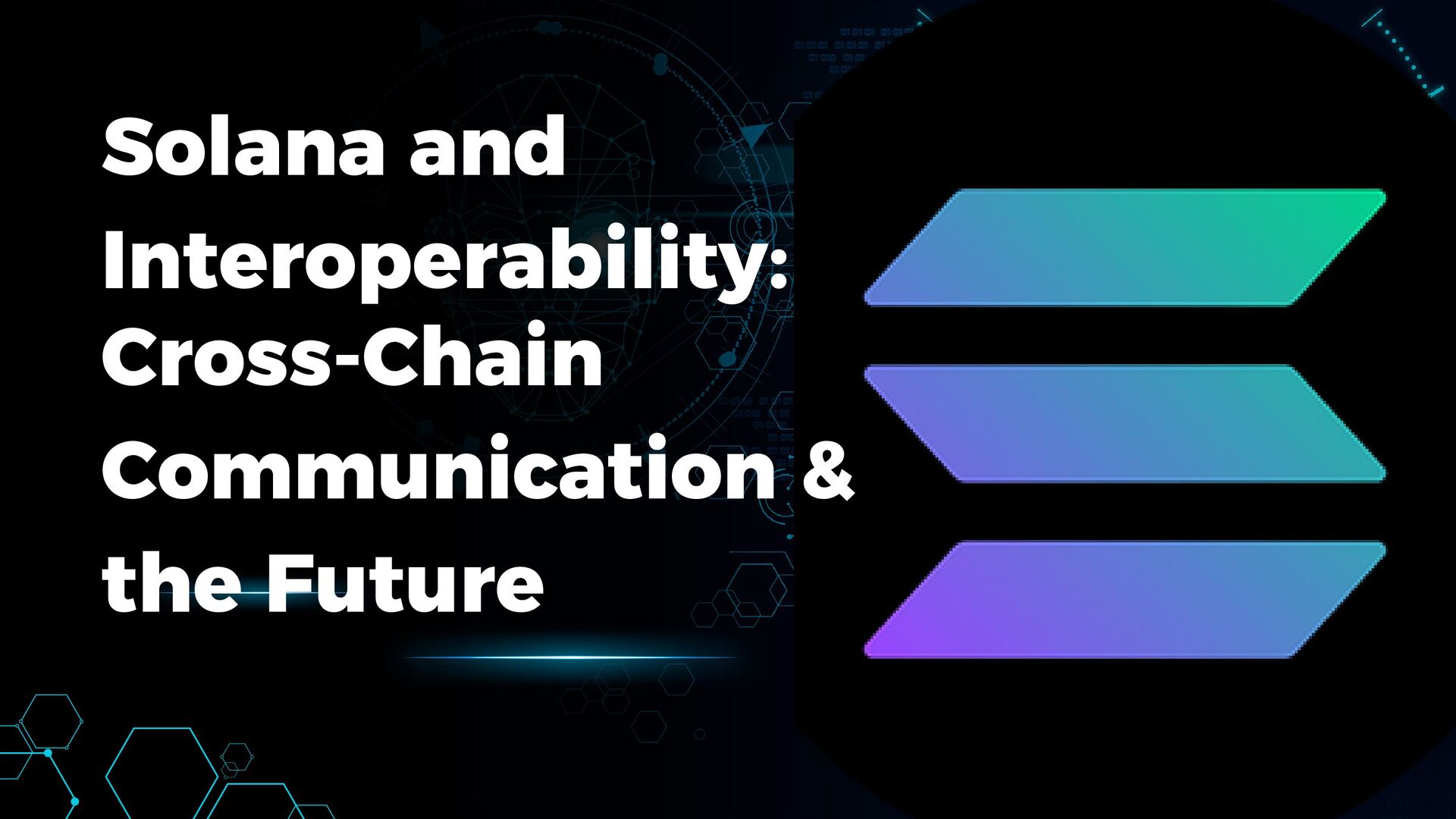 Solana and Interoperability: Cross-Chain Communication & the Future